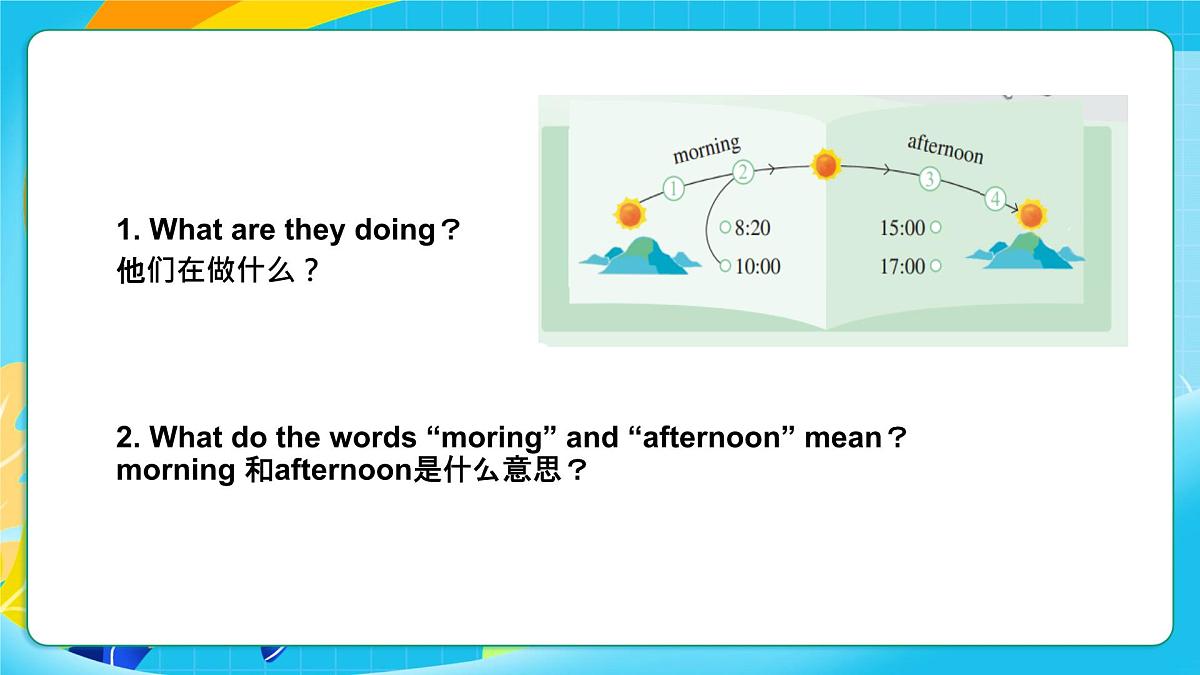 1. What are they doing？
他们在做什么？

morning
afternoon
1
2
3
4
8:20
10:00
15:00
17:00

2. What do the words “moring” and “afternoon” mean？
morning 和afternoon是什么意思？